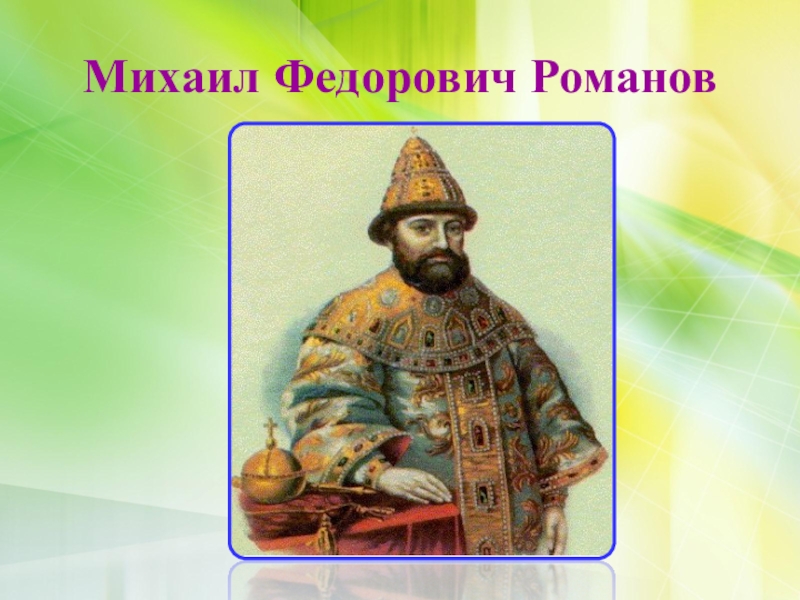 Михаил Федорович Романов